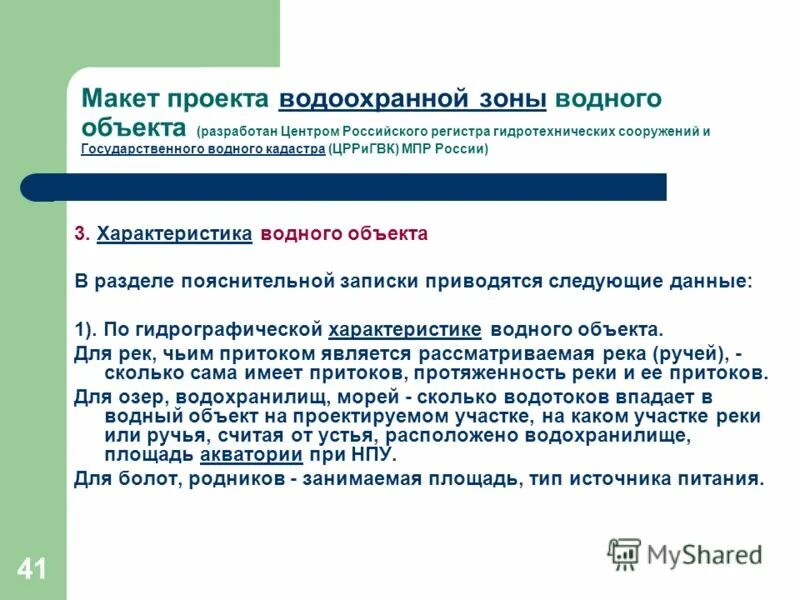 Макет проекта водоохранной зоны водного объекта (разработан Центром Российского регистра гидротехнических сооружений и Государственного водного кадастра (ЦРРиГВК) МПР России)

3. Характеристика водного объекта

В разделе пояснительной записки приводятся следующие данные:

1). По гидрографической характеристике водного объекта.
Для рек, чьим притоком является рассматриваемая река (ручей), - сколько сама имеет притоков, протяженность реки и ее притоков.
Для озер, водохранилищ, морей - сколько водотоков впадает в водный объект на проектируемом участке, на каком участке реки или ручья, считая от устья, расположено водохранилище, площадь акватории при НПУ.
Для болот, родников - занимаемая площадь, тип источника питания.

41

MyShared